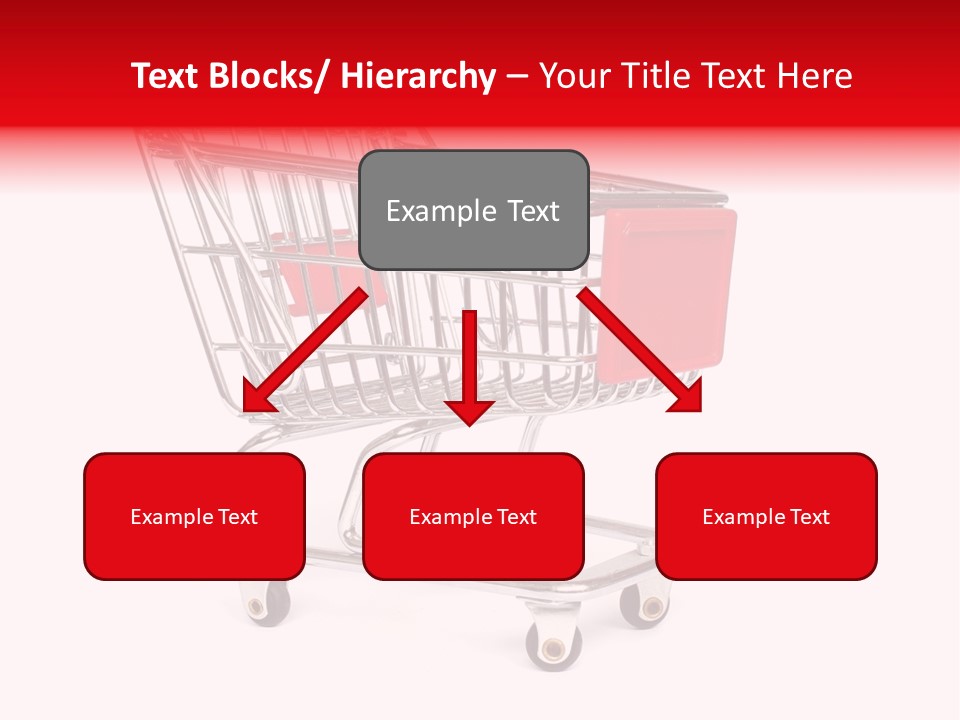 Text Blocks/ Hierarchy – Your Title Text Here

Example Text

Example Text

Example Text

Example Text